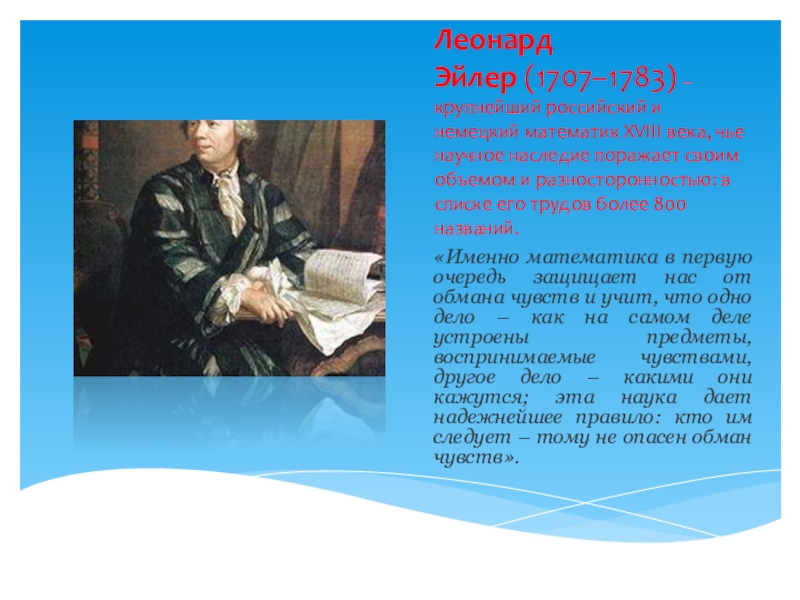 Леонард Эйлер (1707–1783) – крупнейший российский и немецкий математик XVIII века, чье научное наследие поражает своим объемом и разносторонностью: в списке его трудов более 800 названий.

«Именно математика в первую очередь защищает нас от обмана чувств и учит, что одно дело – как на самом деле устроены предметы, воспринимаемые чувствами, другое дело – какими они кажутся; эта наука дает надежнейшее правило: кто им следует – тому не опасен обман чувств».